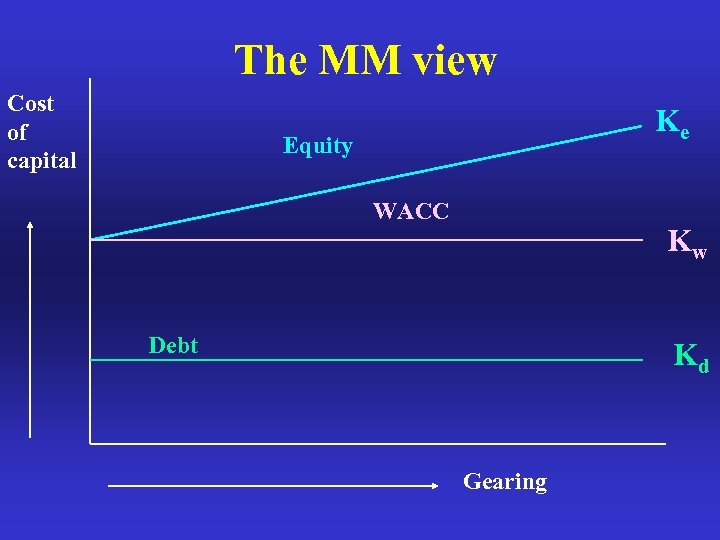 The MM view

Cost of capital

Equity

$K_e$

WACC

$K_w$

Debt

$K_d$

Gearing